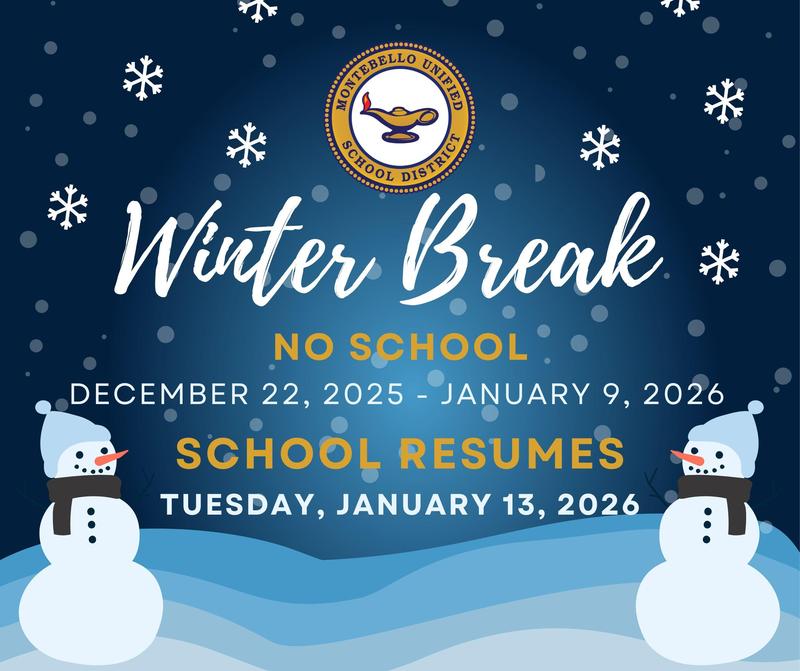 MONTEBELLO UNIFIED SCHOOL DISTRICT

Winter Break

NO SCHOOL
DECEMBER 22, 2025 - JANUARY 9, 2026

SCHOOL RESUMES
TUESDAY, JANUARY 13, 2026